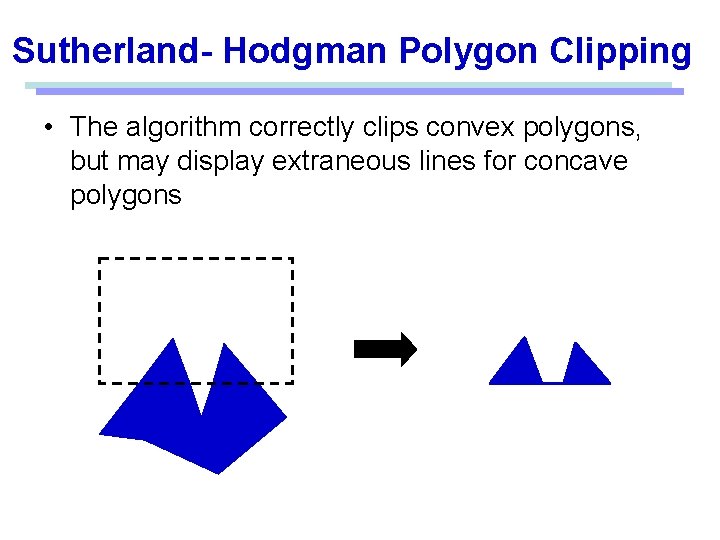 Sutherland- Hodgman Polygon Clipping

• The algorithm correctly clips convex polygons, but may display extraneous lines for concave polygons